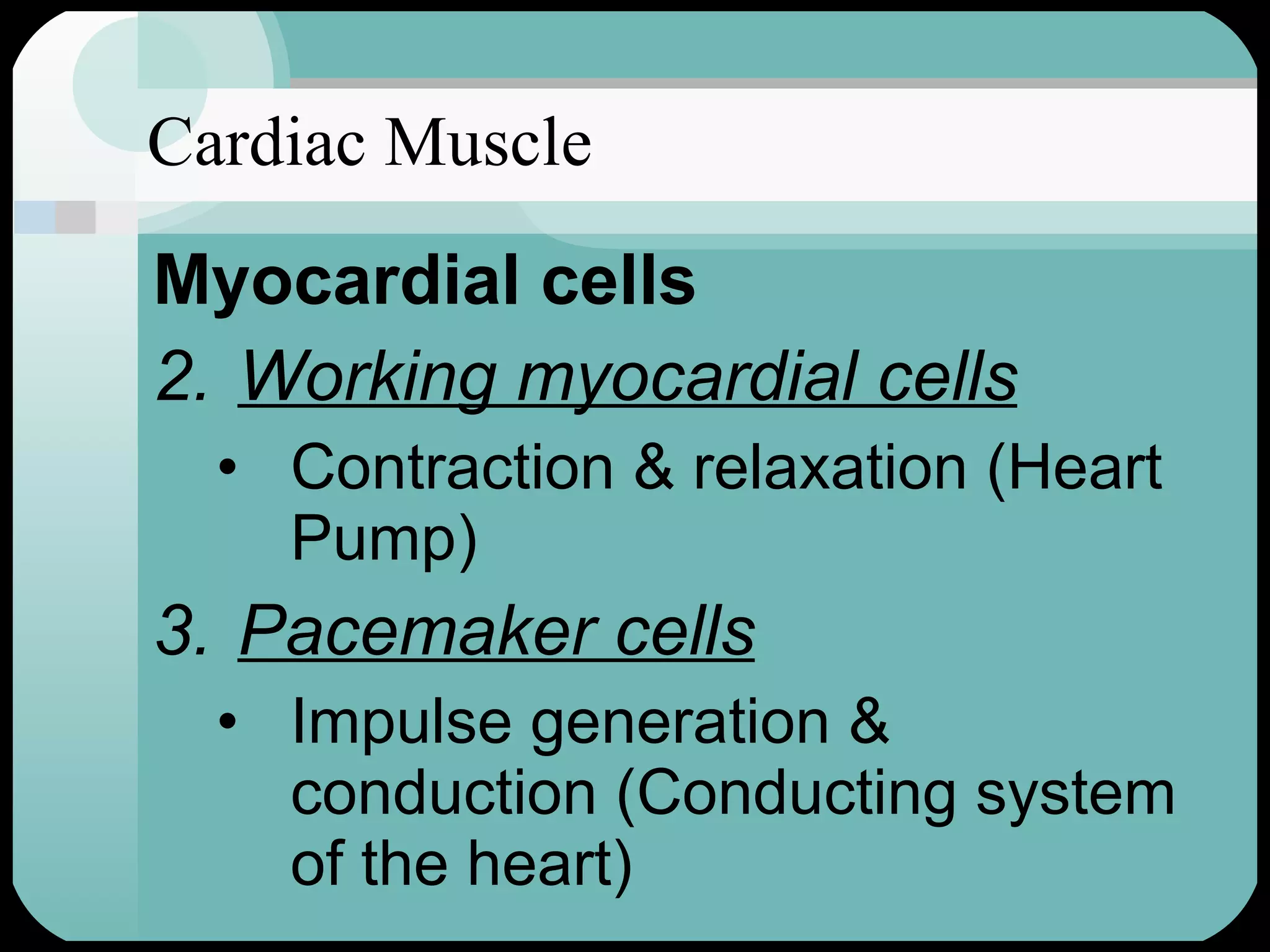 Cardiac Muscle

Myocardial cells

2. Working myocardial cells

• Contraction & relaxation (Heart Pump)

3. Pacemaker cells

• Impulse generation & conduction (Conducting system of the heart)